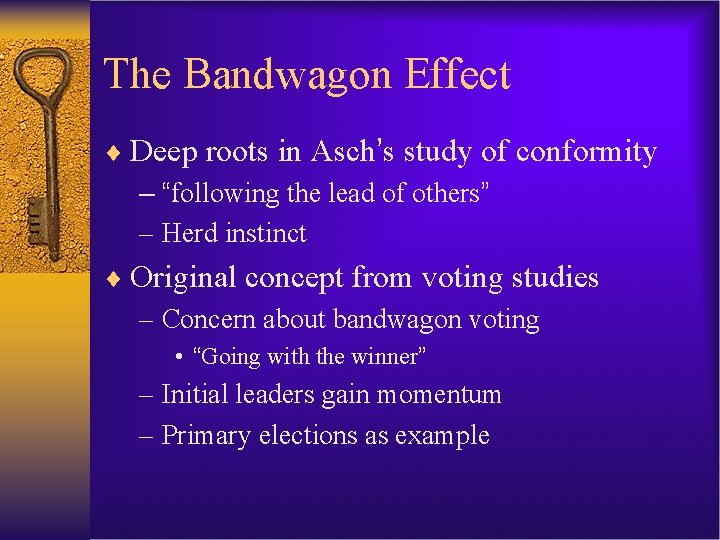 The Bandwagon Effect

♦ Deep roots in Asch's study of conformity
– "following the lead of others"
– Herd instinct

♦ Original concept from voting studies
– Concern about bandwagon voting
• "Going with the winner"
– Initial leaders gain momentum
– Primary elections as example